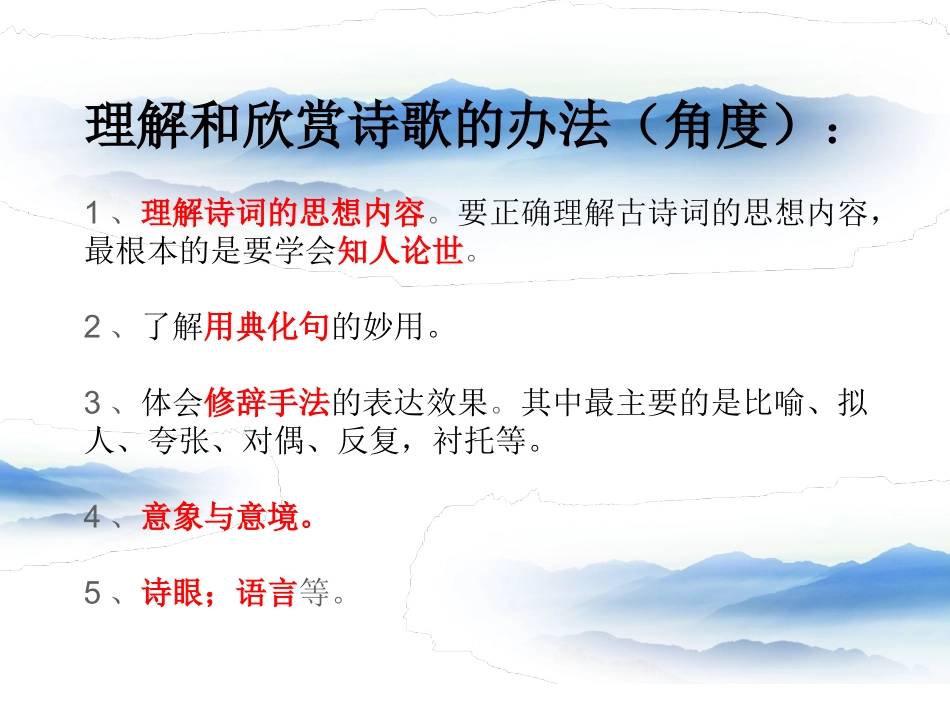 理解和欣赏诗歌的办法（角度）：

1、理解诗词的思想内容。要正确理解古诗词的思想内容，最根本的是要学会知人论世。

2、了解用典化句的妙用。

3、体会修辞手法的表达效果。其中最主要的是比喻、拟人、夸张、对偶、反复，衬托等。

4、意象与意境。

5、诗眼；语言等。